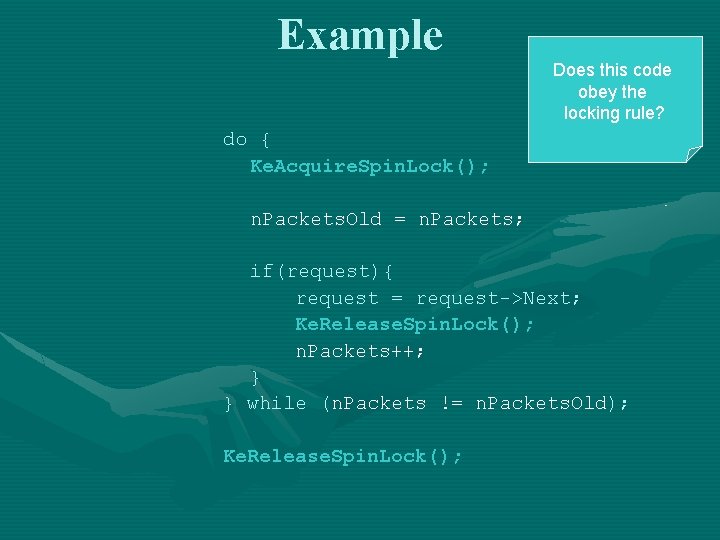 Example

Does this code obey the locking rule?

do {
  KeAcquireSpinLock();

  nPacketsOld = nPackets;

  if(request){
      request = request->Next;
      KeReleaseSpinLock();
      nPackets++;
  }
} while (nPackets != nPacketsOld);

KeReleaseSpinLock();